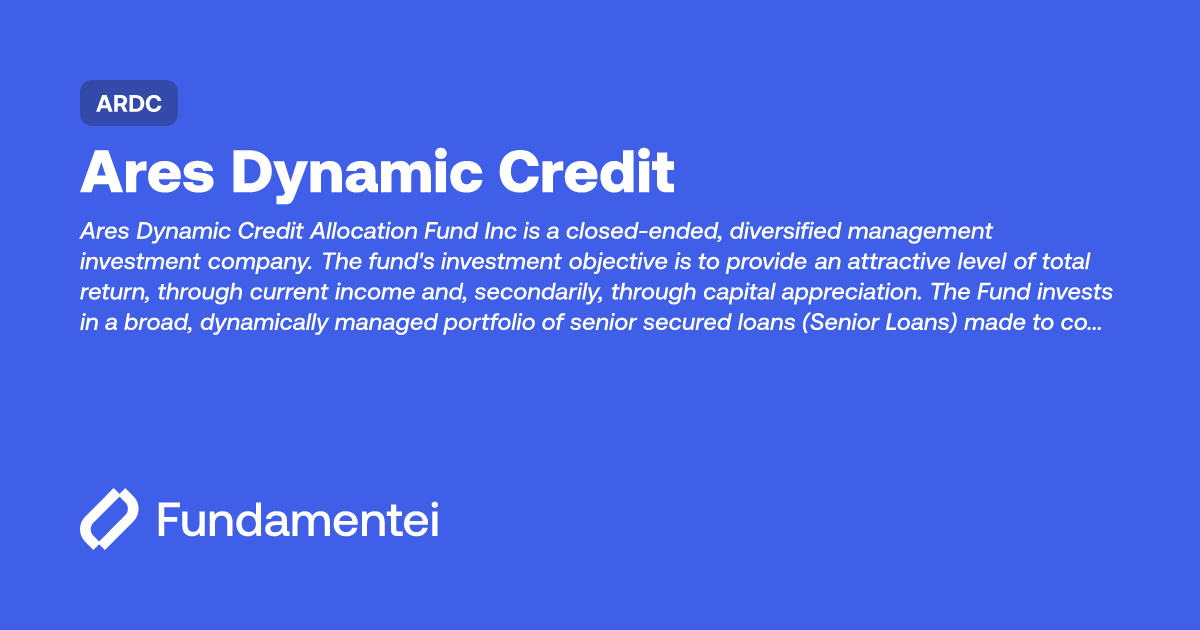 ARDC

Ares Dynamic Credit

Ares Dynamic Credit Allocation Fund Inc is a closed-ended, diversified management investment company. The fund's investment objective is to provide an attractive level of total return, through current income and, secondarily, through capital appreciation. The Fund invests in a broad, dynamically managed portfolio of senior secured loans (Senior Loans) made to co...

Fundamentei